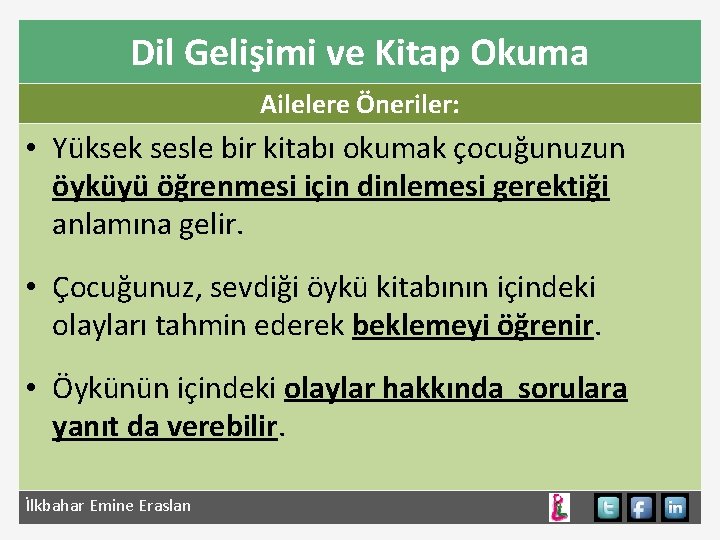 Dil Gelişimi ve Kitap Okuma

Ailelere Öneriler:

• Yüksek sesle bir kitabı okumak çocuğunuzun öyküyü öğrenmesi için dinlemesi gerektiği anlamına gelir.

• Çocuğunuz, sevdiği öykü kitabının içindeki olayları tahmin ederek beklemeyi öğrenir.

• Öykünün içindeki olaylar hakkında sorulara yanıt da verebilir.

İlkbahar Emine Eraslan

t f in